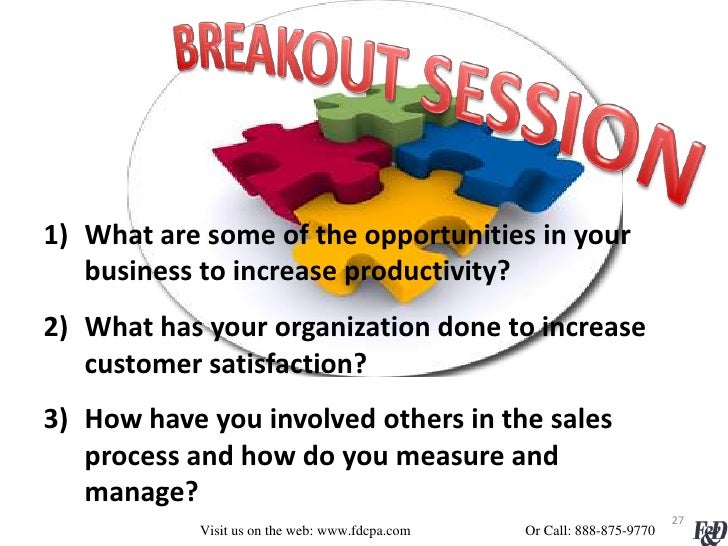 BREAKOUT SESSION

1) What are some of the opportunities in your business to increase productivity?

2) What has your organization done to increase customer satisfaction?

3) How have you involved others in the sales process and how do you measure and manage?

Visit us on the web: www.fdcpa.com Or Call: 888-875-9770 27 F&D